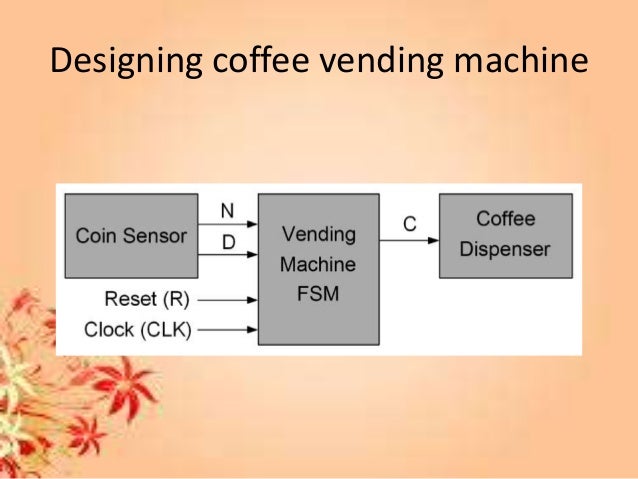 Designing coffee vending machine

Coin Sensor

N

D

Reset (R)

Clock (CLK)

Vending Machine FSM

C

Coffee Dispenser